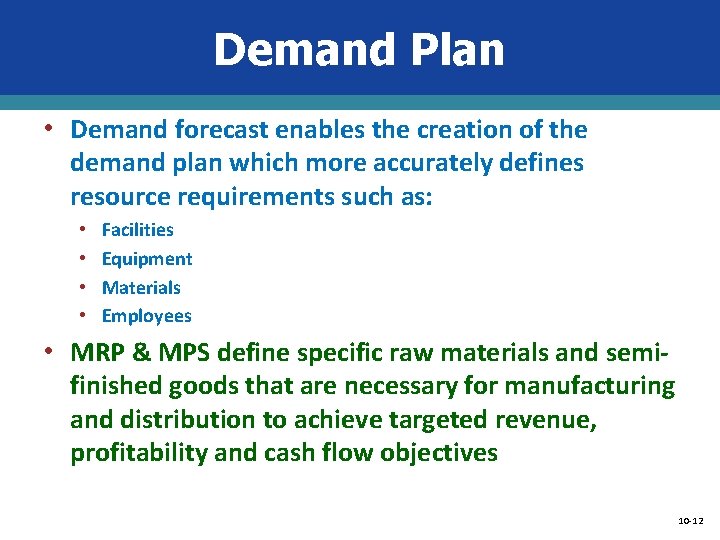 Demand Plan

• Demand forecast enables the creation of the demand plan which more accurately defines resource requirements such as:
  • Facilities
  • Equipment
  • Materials
  • Employees

• MRP & MPS define specific raw materials and semi-finished goods that are necessary for manufacturing and distribution to achieve targeted revenue, profitability and cash flow objectives

10-12